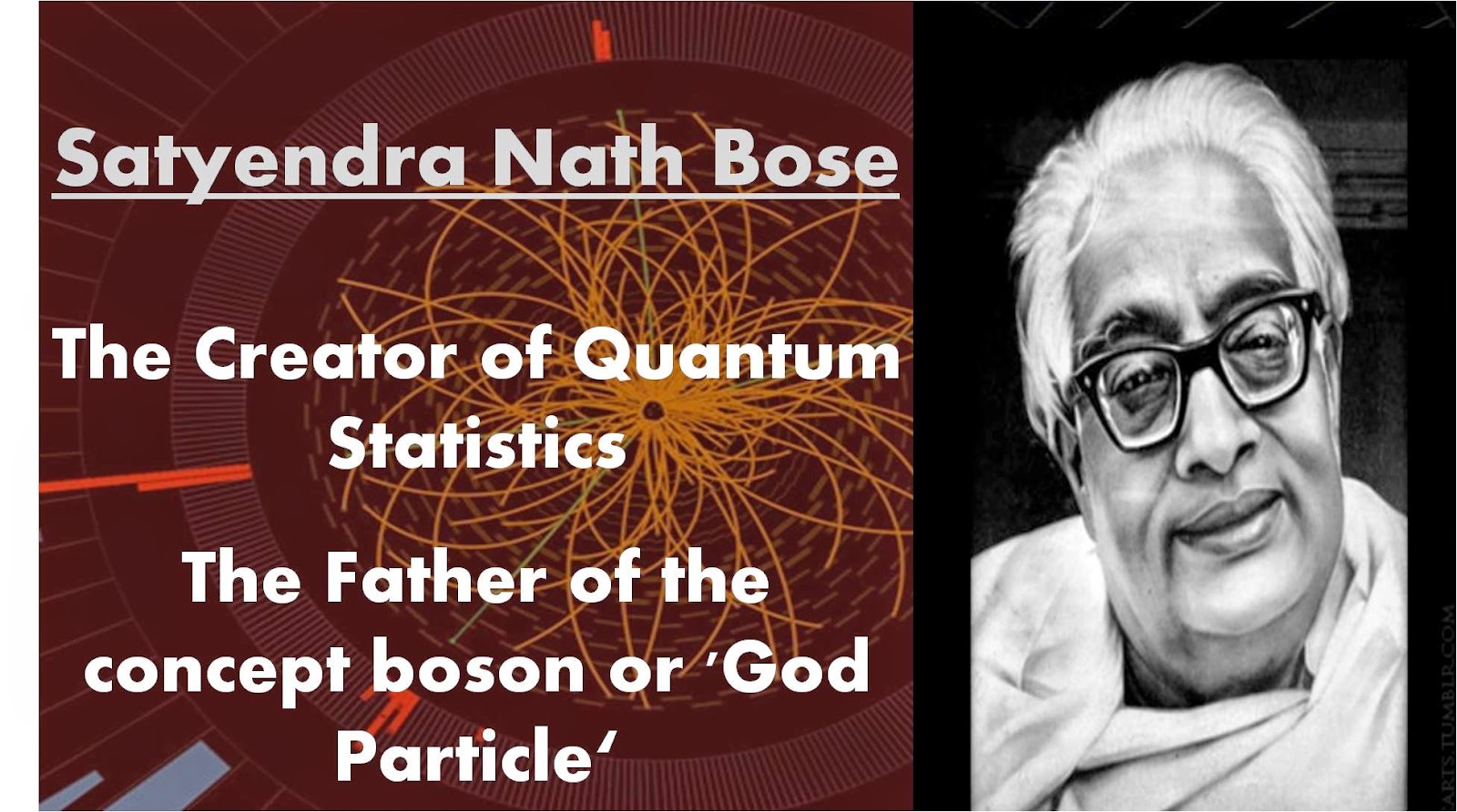 Satyendra Nath Bose

The Creator of Quantum Statistics

The Father of the concept boson or 'God Particle'

ARTS.TUMBLR.COM